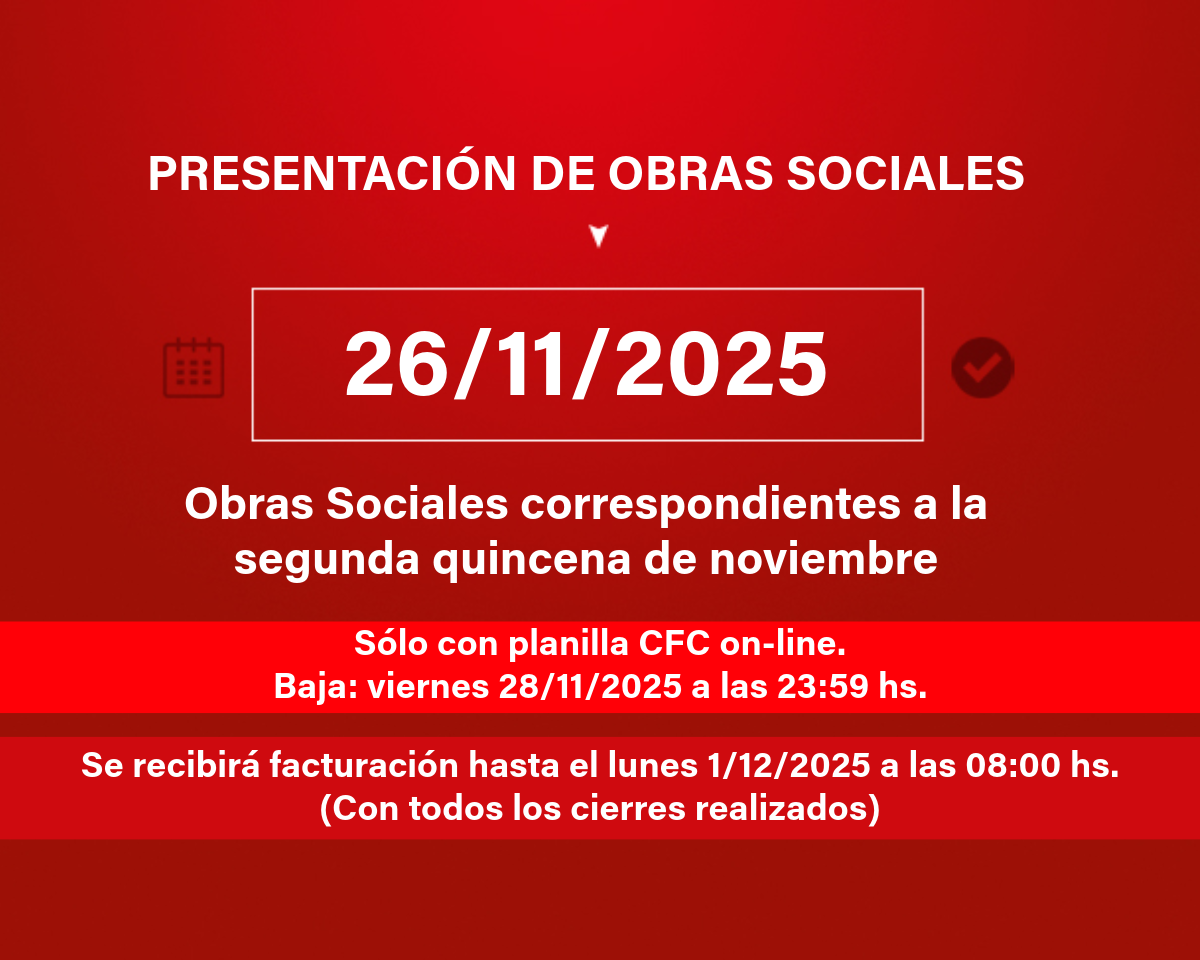 PRESENTACIÓN DE OBRAS SOCIALES

26/11/2025

Obras Sociales correspondientes a la segunda quincena de noviembre

Sólo con planilla CFC on-line.
Baja: viernes 28/11/2025 a las 23:59 hs.

Se recibirá facturación hasta el lunes 1/12/2025 a las 08:00 hs.
(Con todos los cierres realizados)